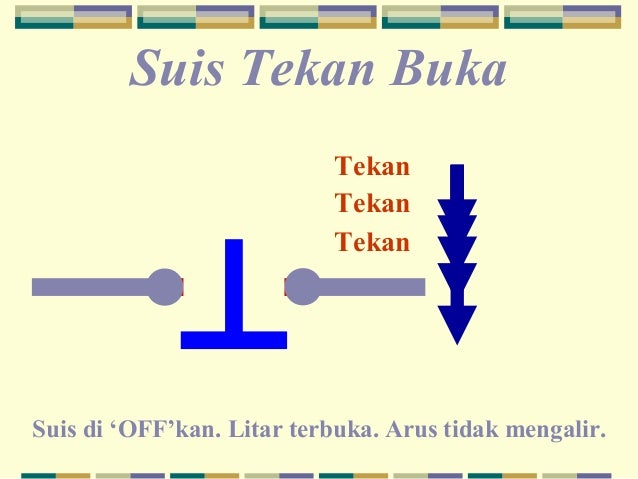 Suis Tekan Buka

Tekan
Tekan
Tekan

Suis di ‘OFF’kan. Litar terbuka. Arus tidak mengalir.